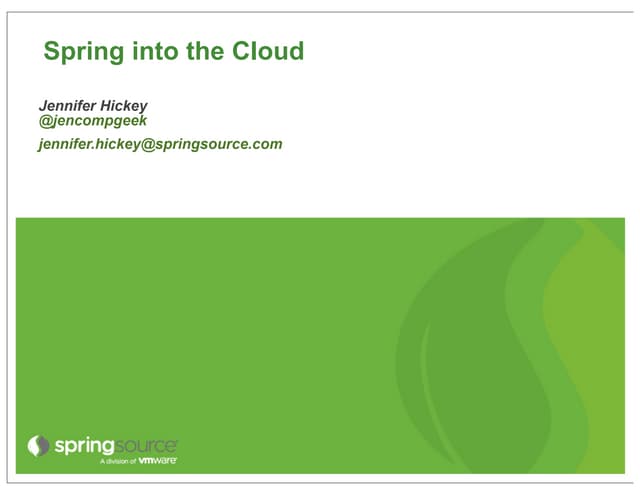 Spring into the Cloud

Jennifer Hickey
@jencompgeek
jennifer.hickey@springsource.com

springsource
A division of vmware